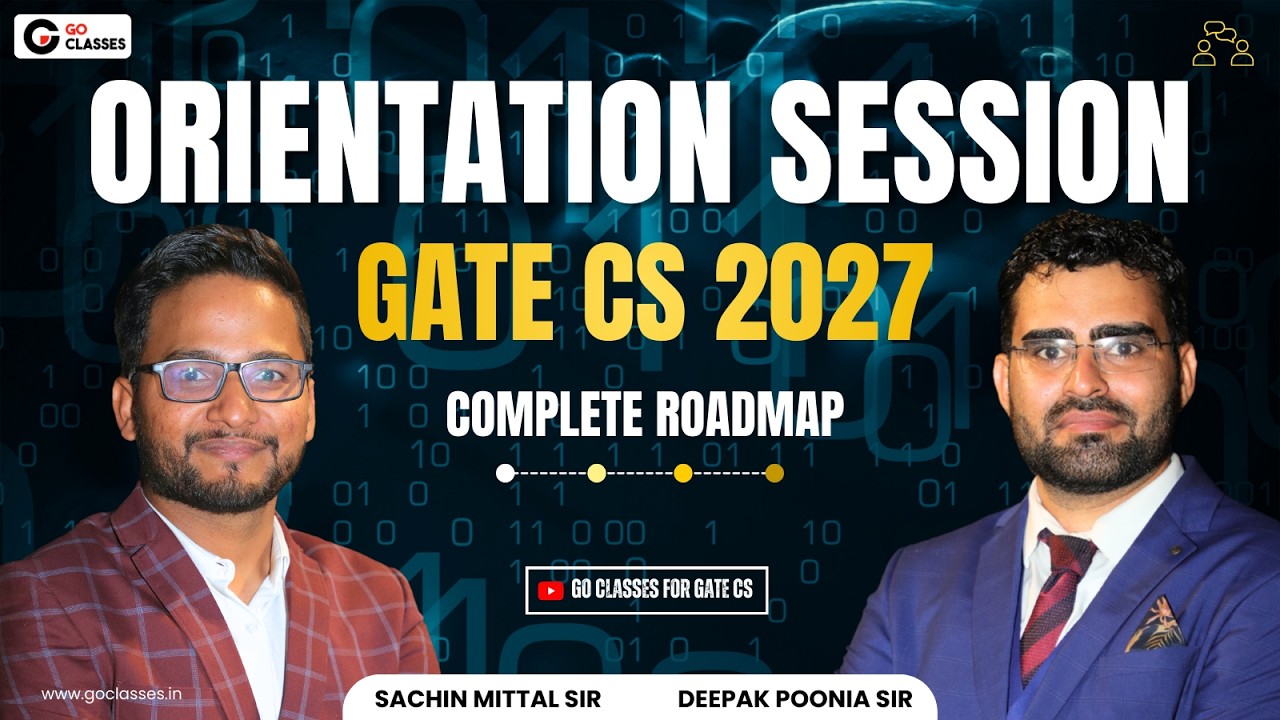 GO CLASSES

ORIENTATION SESSION

GATE CS 2027

COMPLETE ROADMAP

GO CLASSES FOR GATE CS

www.goclasses.in

SACHIN MITTAL SIR

DEEPAK POONIA SIR